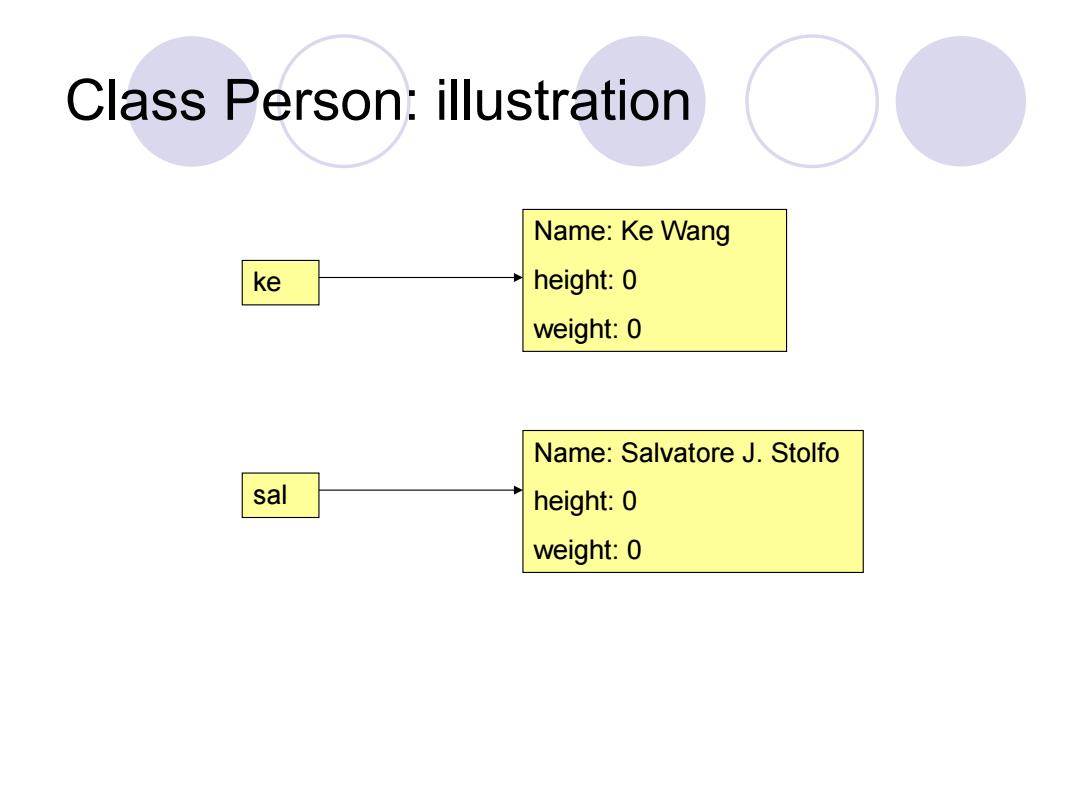 Class Person: illustration

ke

Name: Ke Wang
height: 0
weight: 0

sal

Name: Salvatore J. Stolfo
height: 0
weight: 0